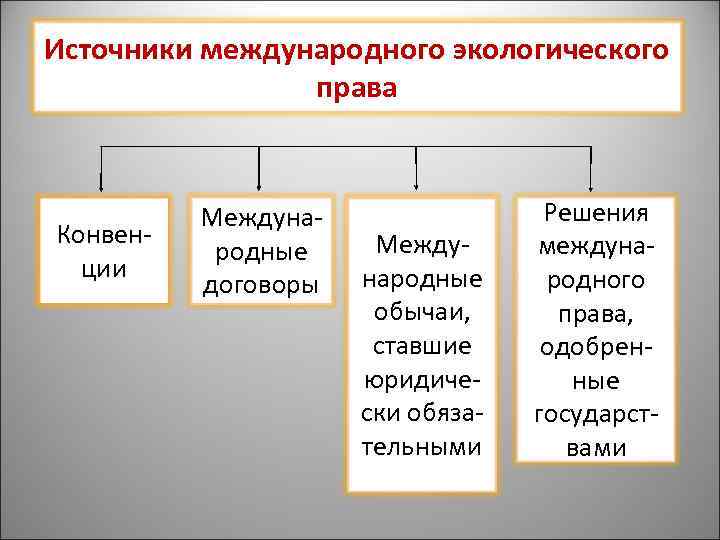 Источники международного экологического права

Конвенции

Международные договоры

Международные обычаи, ставшие юридически обязательными

Решения международного права, одобренные государствами